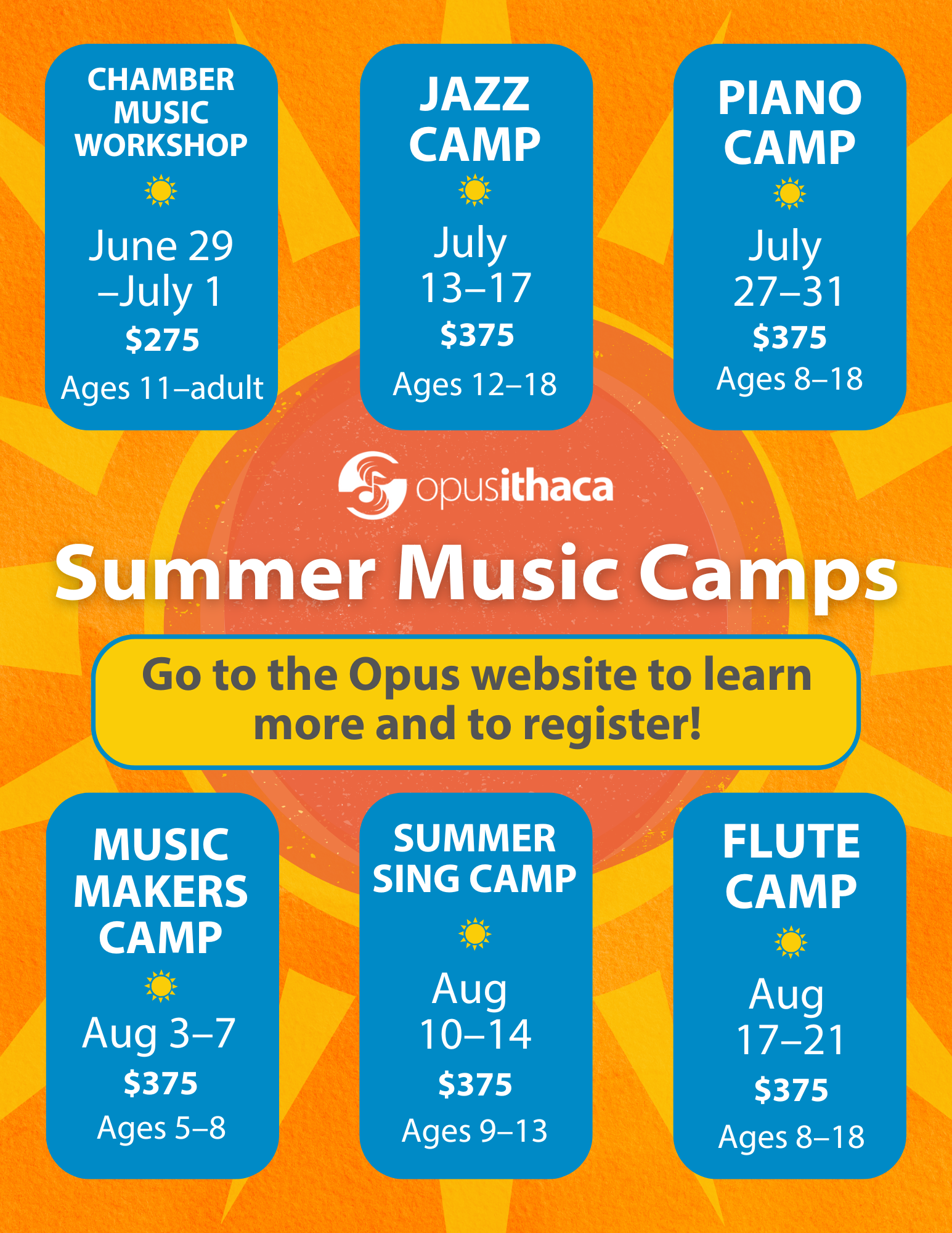 CHAMBER MUSIC WORKSHOP

June 29 –July 1
$275
Ages 11–adult

JAZZ CAMP

July 13–17
$375
Ages 12–18

PIANO CAMP

July 27–31
$375
Ages 8–18

opusithaca

Summer Music Camps

Go to the Opus website to learn more and to register!

MUSIC MAKERS CAMP

Aug 3–7
$375
Ages 5–8

SUMMER SING CAMP

Aug 10–14
$375
Ages 9–13

FLUTE CAMP

Aug 17–21
$375
Ages 8–18